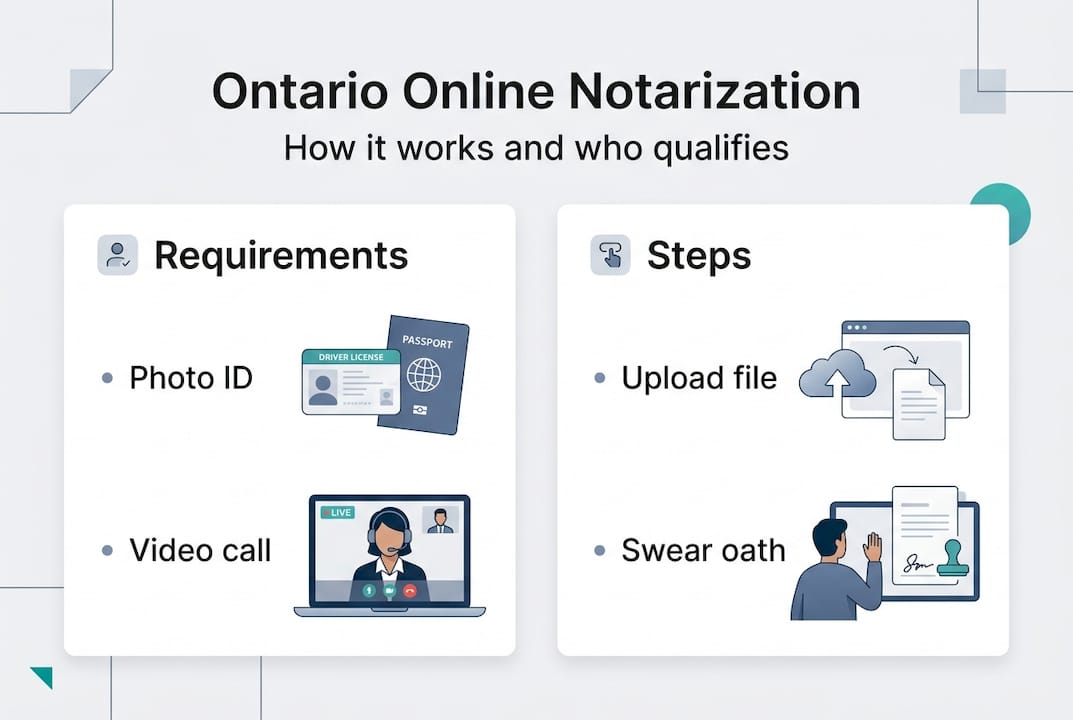 Ontario Online Notarization

How it works and who qualifies

Requirements

- Photo ID

DRIVER LICENSE

PASSPORT

- Video call

LIVE

Steps

- Upload file

- Swear oath